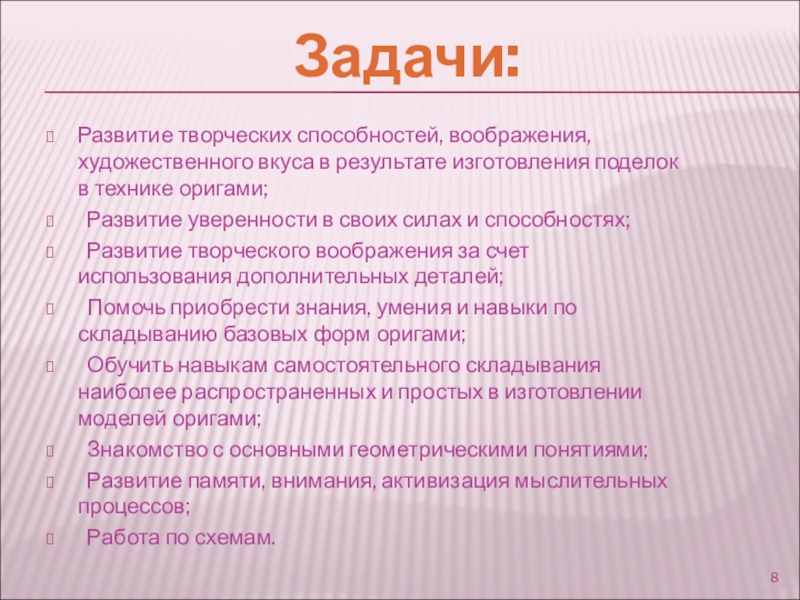 Задачи:

Развитие творческих способностей, воображения, художественного вкуса в результате изготовления поделок в технике оригами;

Развитие уверенности в своих силах и способностях;

Развитие творческого воображения за счет использования дополнительных деталей;

Помочь приобрести знания, умения и навыки по складыванию базовых форм оригами;

Обучить навыкам самостоятельного складывания наиболее распространенных и простых в изготовлении моделей оригами;

Знакомство с основными геометрическими понятиями;

Развитие памяти, внимания, активизация мыслительных процессов;

Работа по схемам.

8